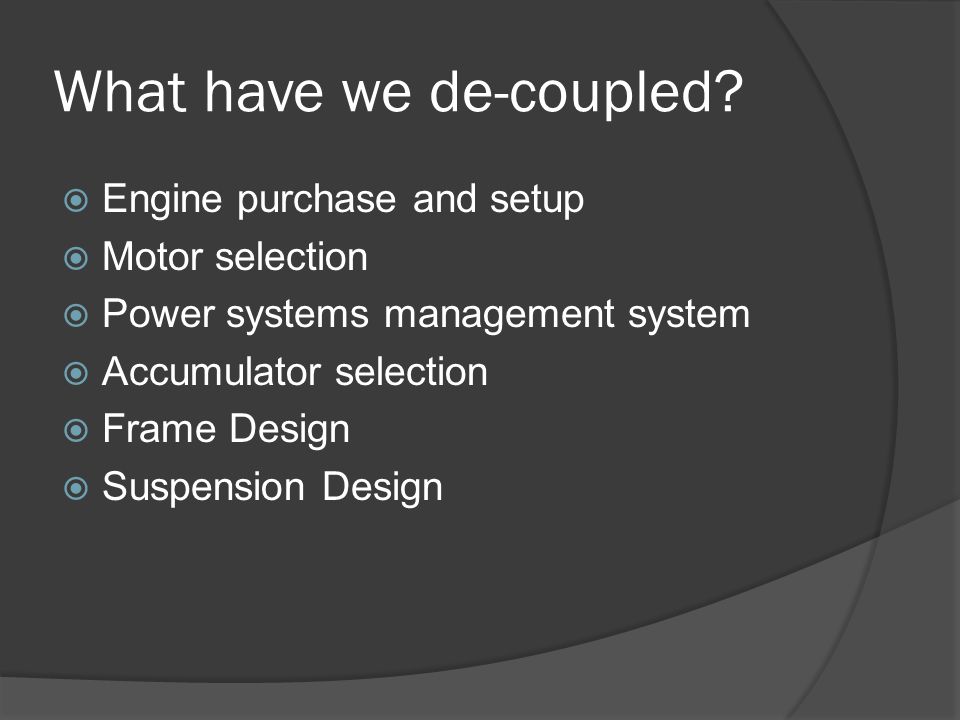 What have we de-coupled?

Engine purchase and setup
Motor selection
Power systems management system
Accumulator selection
Frame Design
Suspension Design